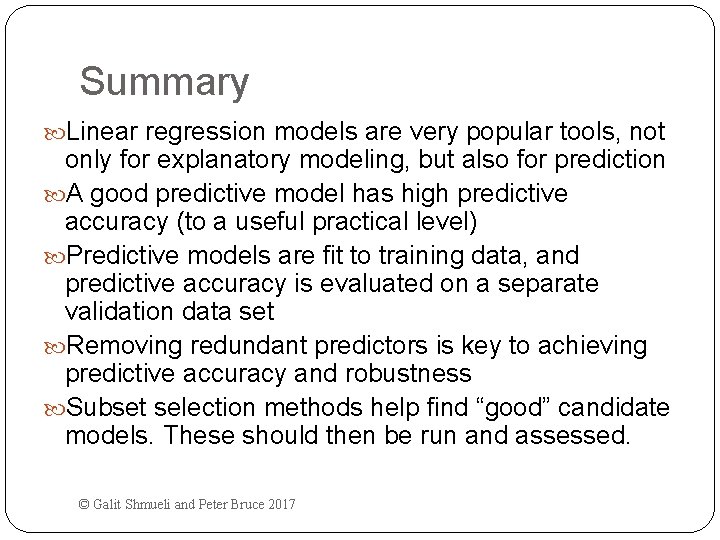 Summary

Linear regression models are very popular tools, not only for explanatory modeling, but also for prediction

A good predictive model has high predictive accuracy (to a useful practical level)

Predictive models are fit to training data, and predictive accuracy is evaluated on a separate validation data set

Removing redundant predictors is key to achieving predictive accuracy and robustness

Subset selection methods help find “good” candidate models. These should then be run and assessed.

© Galit Shmueli and Peter Bruce 2017